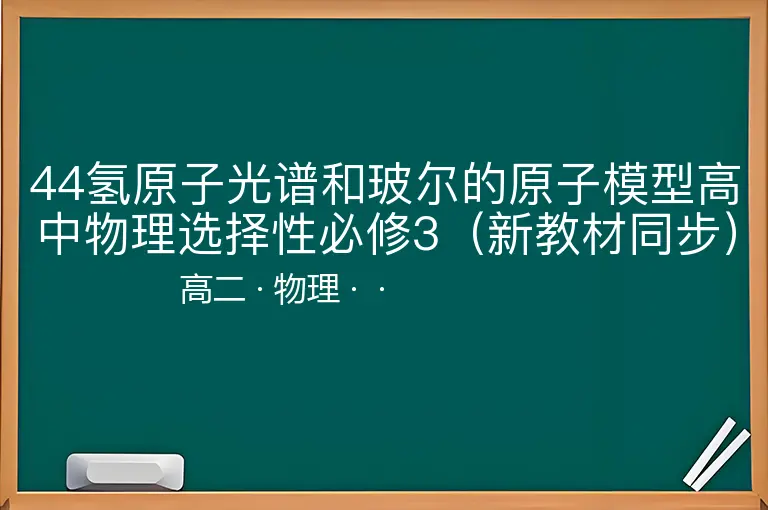 44氢原子光谱和玻尔的原子模型高中物理选择性必修3（新教材同步）

高二 · 物理 · ·